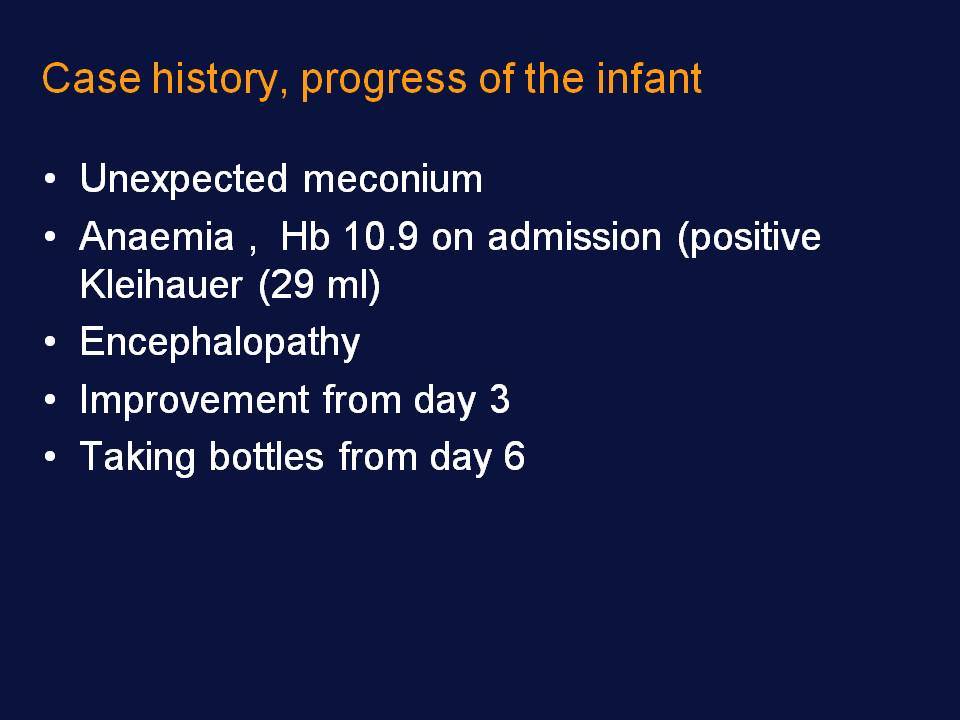 Case history, progress of the infant

• Unexpected meconium
• Anaemia , Hb 10.9 on admission (positive Kleihauer (29 ml)
• Encephalopathy
• Improvement from day 3
• Taking bottles from day 6